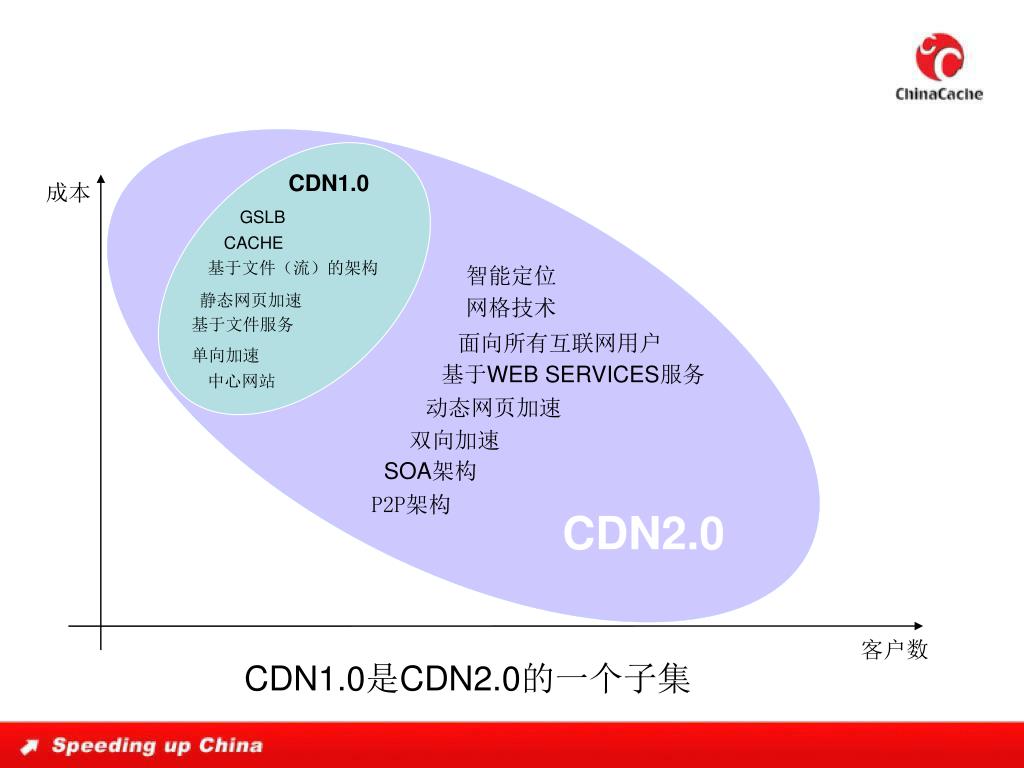 ChinaCache

成本

CDN1.0

GSLB

CACHE

基于文件（流）的架构

静态网页加速

基于文件服务

单向加速

中心网站

智能定位

网格技术

面向所有互联网用户

基于WEB SERVICES服务

动态网页加速

双向加速

SOA架构

P2P架构

CDN2.0

客户数

CDN1.0是CDN2.0的一个子集

Speeding up China